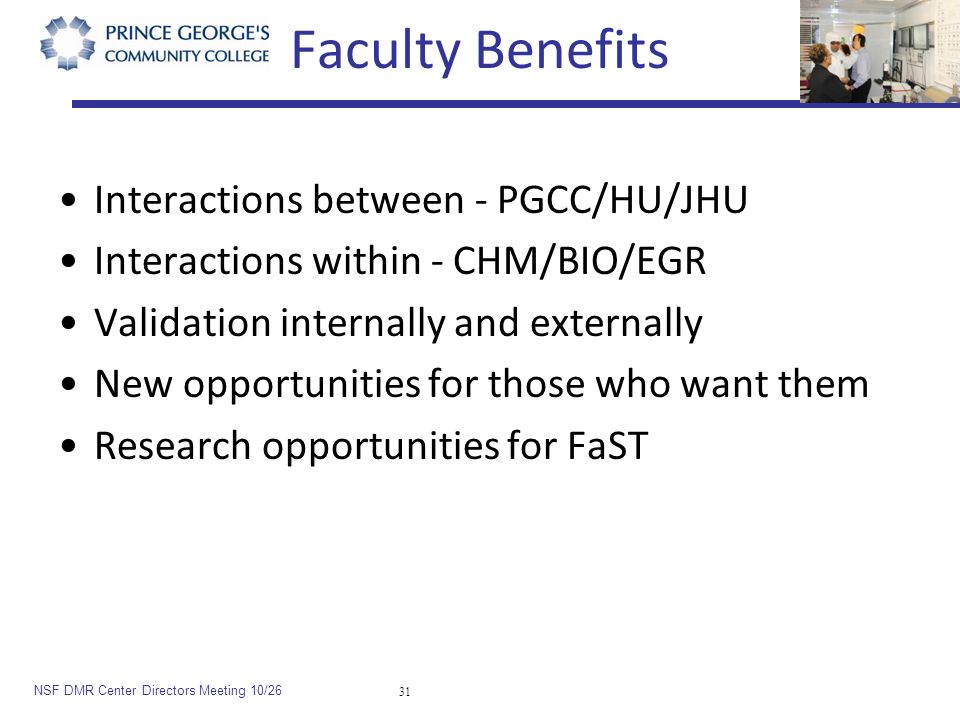 PRINCE GEORGE'S COMMUNITY COLLEGE

Faculty Benefits

• Interactions between - PGCC/HU/JHU
• Interactions within - CHM/BIO/EGR
• Validation internally and externally
• New opportunities for those who want them
• Research opportunities for FaST

NSF DMR Center Directors Meeting 10/26

31